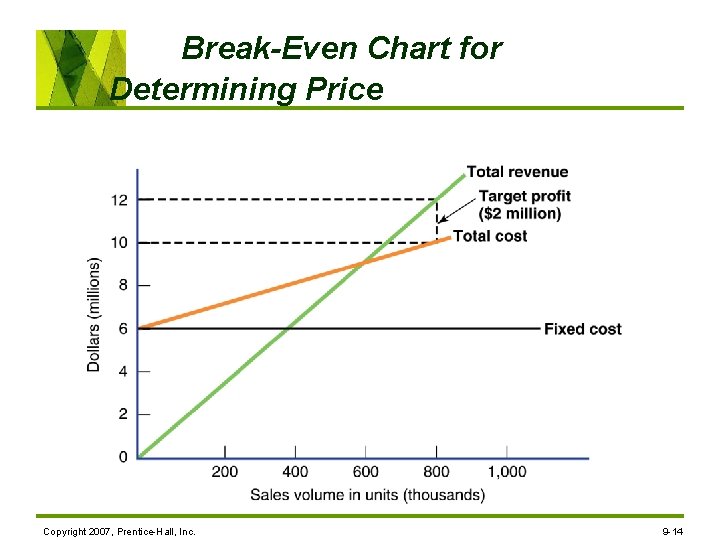 Break-Even Chart for Determining Price

Total revenue
Target profit ($2 million)
Total cost
Fixed cost

Dollars (millions)
12
10
8
6
4
2
0

200
400
600
800
1,000
Sales volume in units (thousands)

Copyright 2007, Prentice-Hall, Inc.

9-14